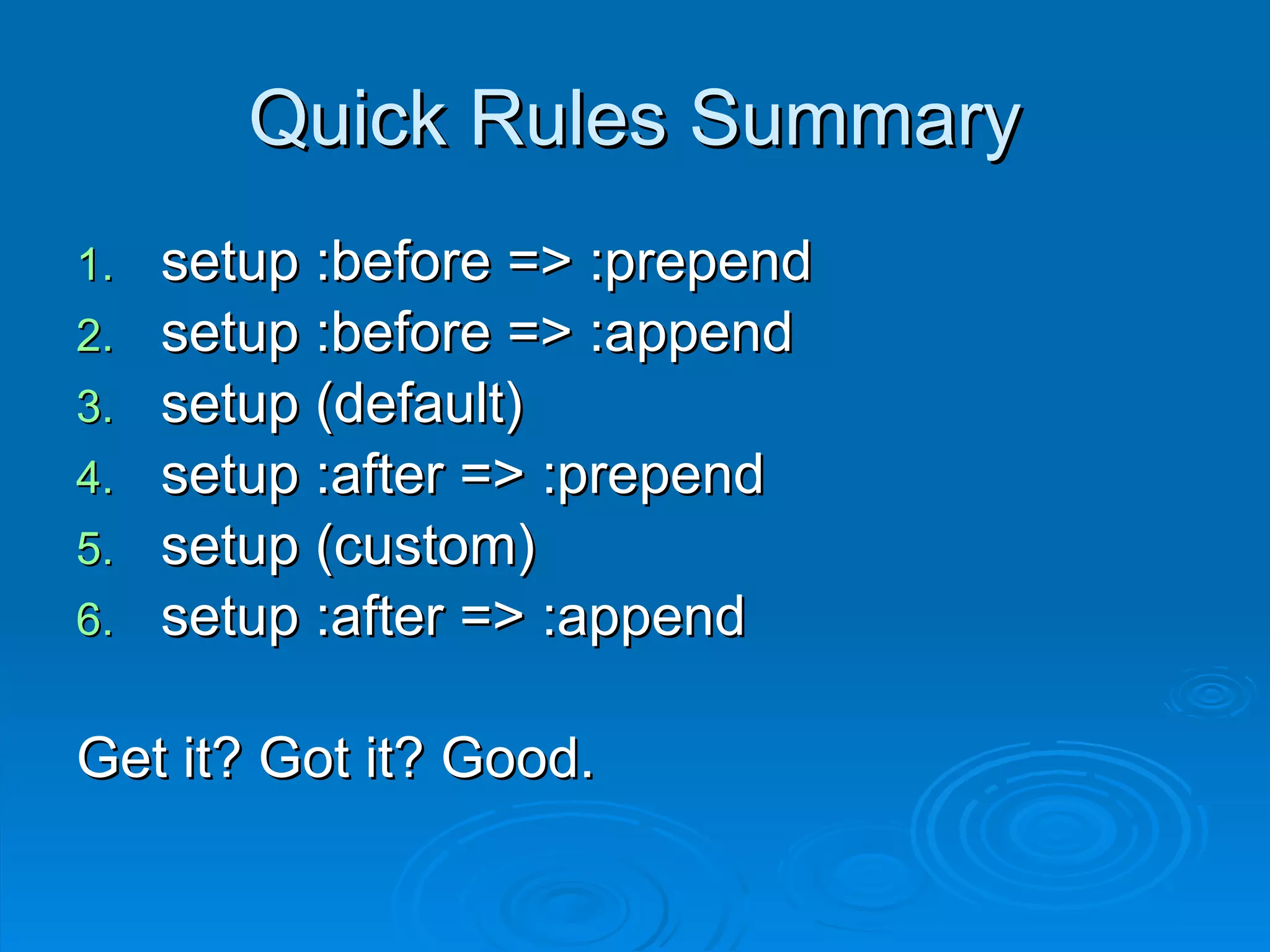 Quick Rules Summary

1. setup :before => :prepend
2. setup :before => :append
3. setup (default)
4. setup :after => :prepend
5. setup (custom)
6. setup :after => :append

Get it? Got it? Good.